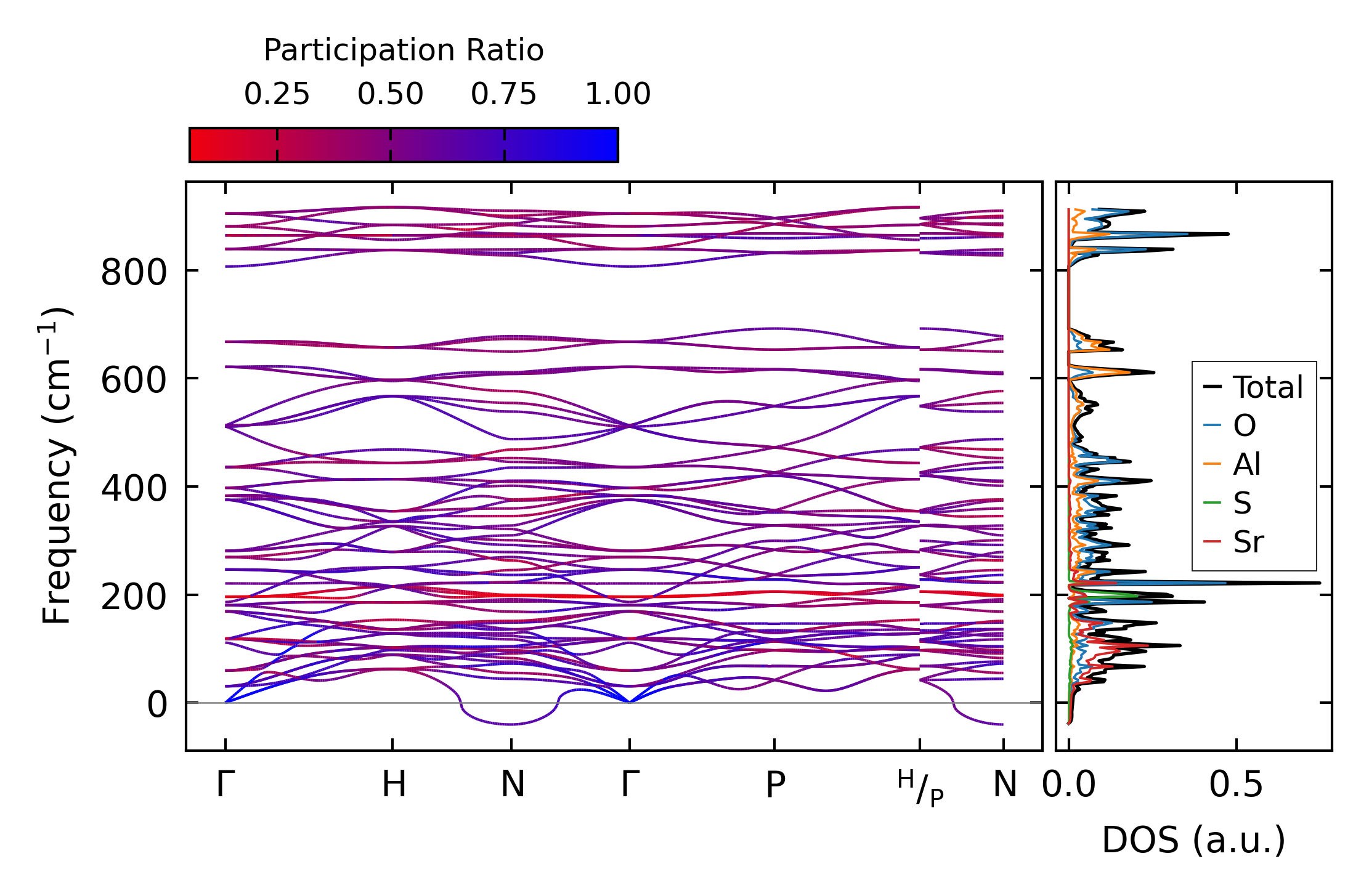 Participation Ratio

0.25 0.50 0.75 1.00

Frequency (cm$^{-1}$)

800

600

400

200

0

Γ H N Γ P $^{H}/_{P}$ N

Total
O
Al
S
Sr

0.0 0.5

DOS (a.u.)